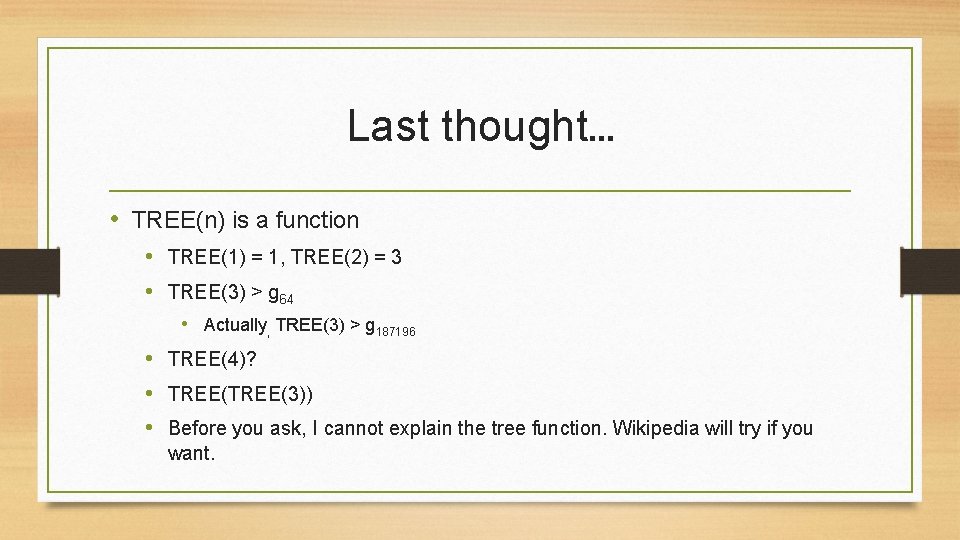 Last thought…

• TREE(n) is a function
  • TREE(1) = 1, TREE(2) = 3
  • TREE(3) > $g_{64}$
    • Actually, TREE(3) > $g_{187196}$
  • TREE(4)?
  • TREE(TREE(3))
  • Before you ask, I cannot explain the tree function. Wikipedia will try if you want.